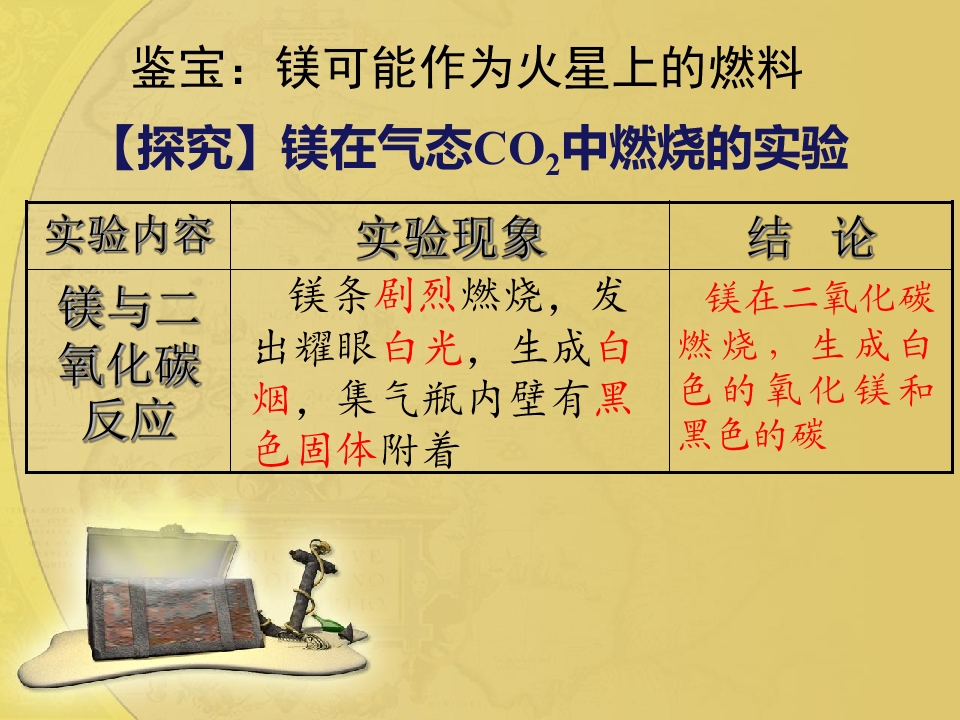 鉴宝：镁可能作为火星上的燃料

【探究】镁在气态$CO_2$中燃烧的实验

| 实验内容 | 实验现象 | 结 论 |
|---|---|---|
| 镁与二氧化碳反应 | 镁条剧烈燃烧，发出耀眼白光，生成白烟，集气瓶内壁有黑色固体附着 | 镁在二氧化碳燃烧，生成白色的氧化镁和黑色的碳 |